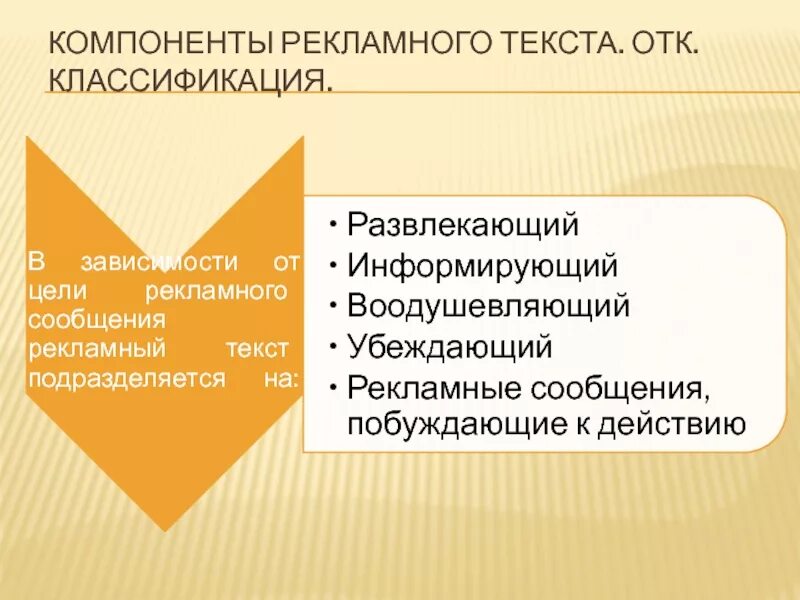 КОМПОНЕНТЫ РЕКЛАМНОГО ТЕКСТА. ОТК. КЛАССИФИКАЦИЯ.

В зависимости от цели рекламного сообщения рекламный текст подразделяется на:

• Развлекающий
• Информирующий
• Воодушевляющий
• Убеждающий
• Рекламные сообщения, побуждающие к действию